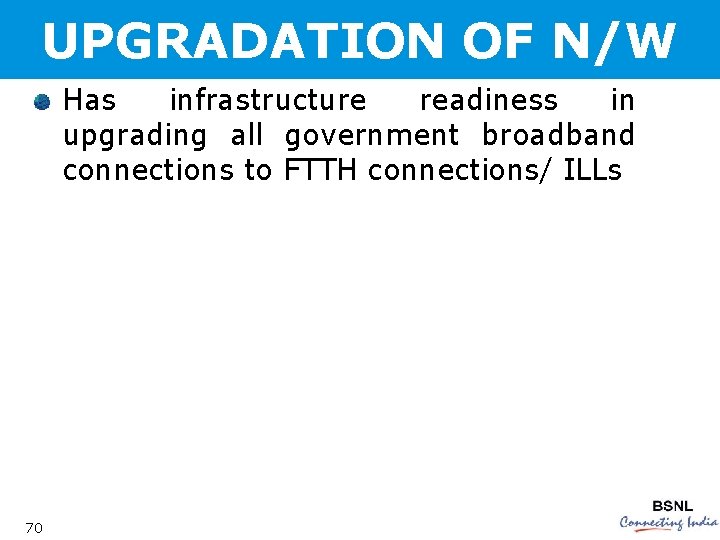 UPGRADATION OF N/W

• Has infrastructure readiness in upgrading all government broadband connections to FTTH connections/ ILLs

70

BSNL
Connecting India